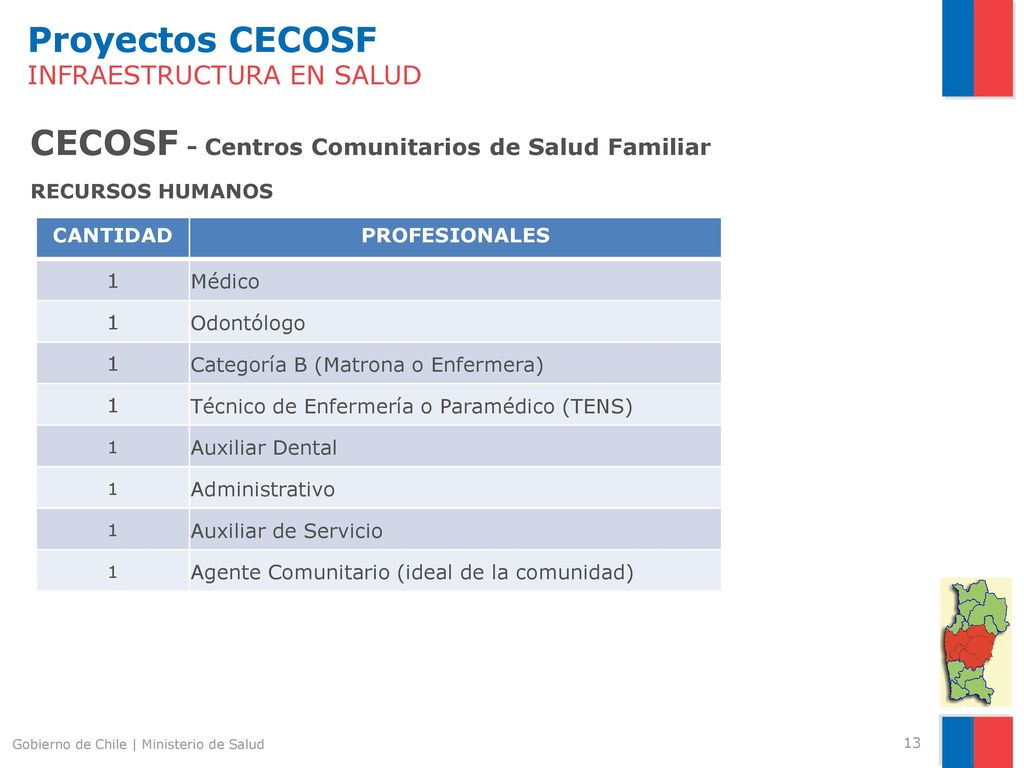 Proyectos CECOSF
INFRAESTRUCTURA EN SALUD

CECOSF - Centros Comunitarios de Salud Familiar

RECURSOS HUMANOS

| CANTIDAD | PROFESIONALES |
|---|---|
| 1 | Médico |
| 1 | Odontólogo |
| 1 | Categoría B (Matrona o Enfermera) |
| 1 | Técnico de Enfermería o Paramédico (TENS) |
| 1 | Auxiliar Dental |
| 1 | Administrativo |
| 1 | Auxiliar de Servicio |
| 1 | Agente Comunitario (ideal de la comunidad) |

Gobierno de Chile | Ministerio de Salud

13